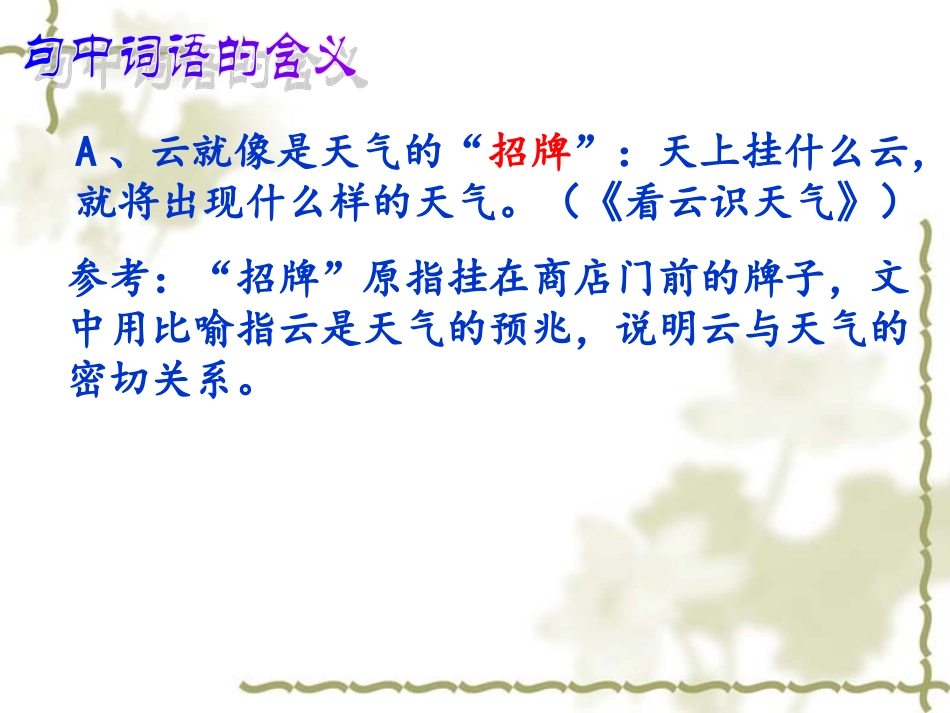 句中词语的含义

A、云就像是天气的“招牌”：天上挂什么云，就将出现什么样的天气。（《看云识天气》）

参考：“招牌”原指挂在商店门前的牌子，文中用比喻指云是天气的预兆，说明云与天气的密切关系。